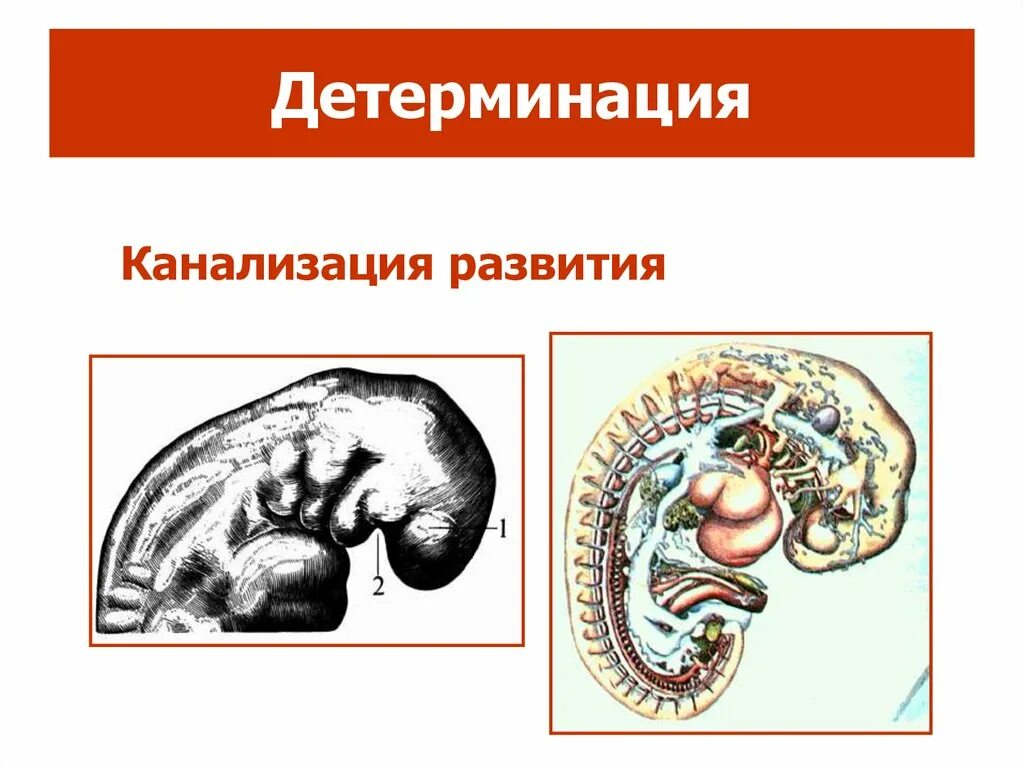 Детерминация

Канализация развития

1
2